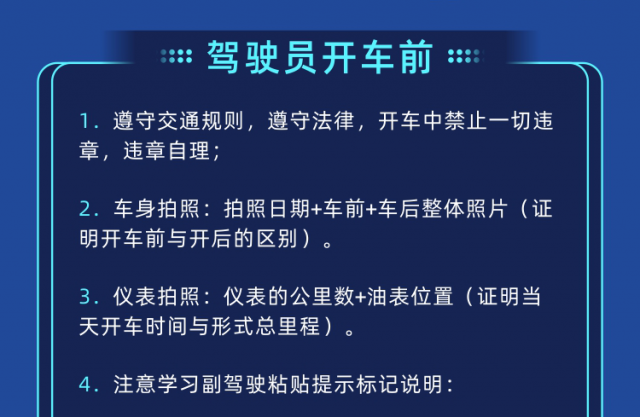 驾驶员开车前

1. 遵守交通规则，遵守法律，开车中禁止一切违章，违章自理；

2. 车身拍照：拍照日期+车前+车后整体照片（证明开车前与开后的区别）。

3. 仪表拍照：仪表的公里数+油表位置（证明当天开车时间与形式总里程）。

4. 注意学习副驾驶粘贴提示标记说明：